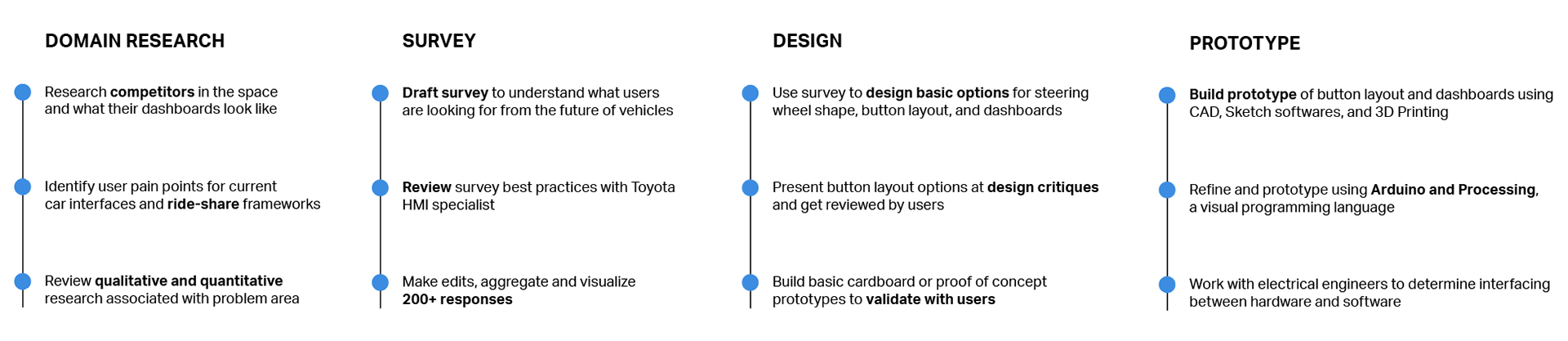 DOMAIN RESEARCH

Research competitors in the space and what their dashboards look like

Identify user pain points for current car interfaces and ride-share frameworks

Review qualitative and quantitative research associated with problem area

SURVEY

Draft survey to understand what users are looking for from the future of vehicles

Review survey best practices with Toyota HMI specialist

Make edits, aggregate and visualize 200+ responses

DESIGN

Use survey to design basic options for steering wheel shape, button layout, and dashboards

Present button layout options at design critiques and get reviewed by users

Build basic cardboard or proof of concept prototypes to validate with users

PROTOTYPE

Build prototype of button layout and dashboards using CAD, Sketch softwares, and 3D Printing

Refine and prototype using Arduino and Processing, a visual programming language

Work with electrical engineers to determine interfacing between hardware and software